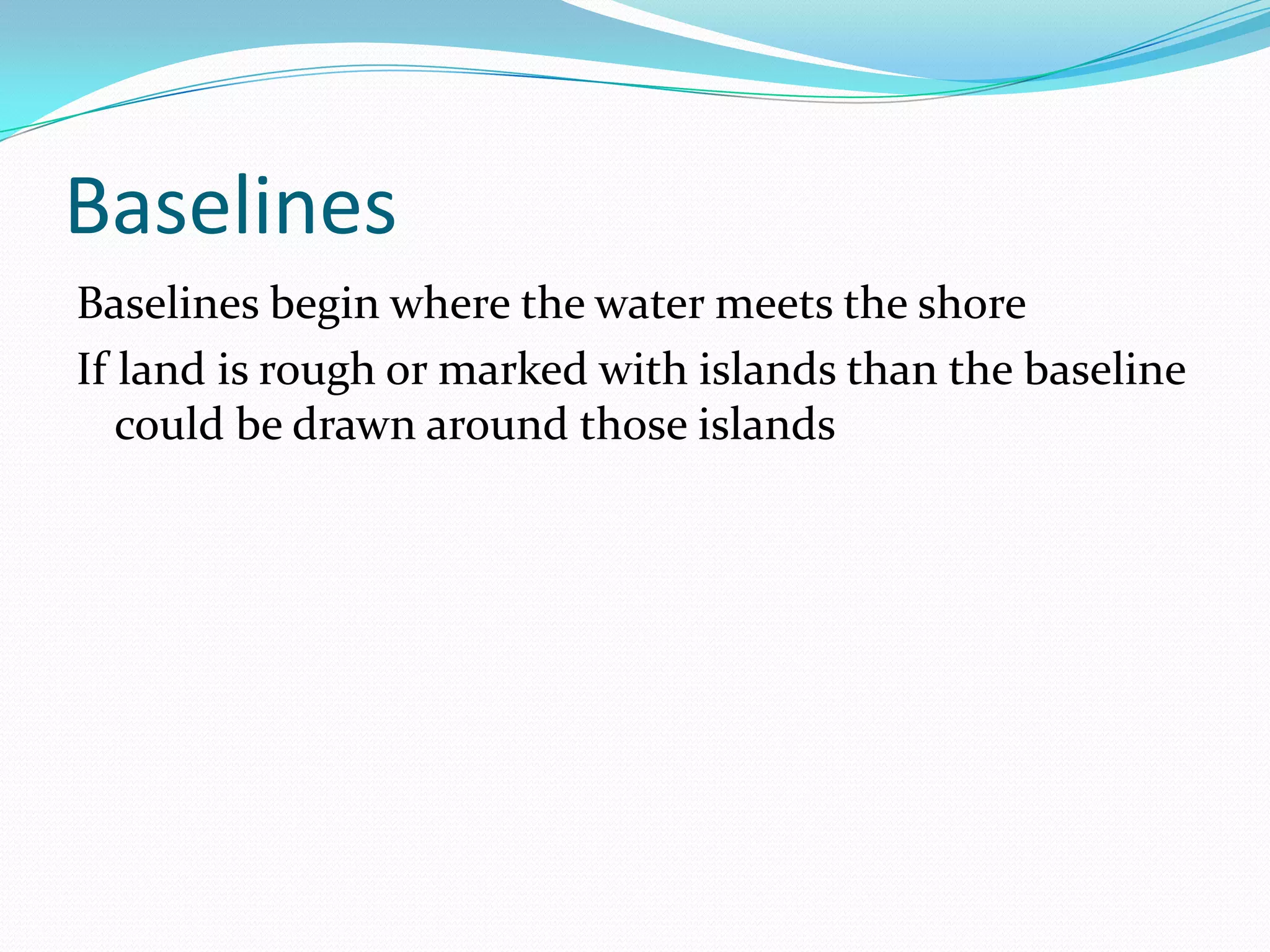 Baselines

Baselines begin where the water meets the shore

If land is rough or marked with islands than the baseline could be drawn around those islands